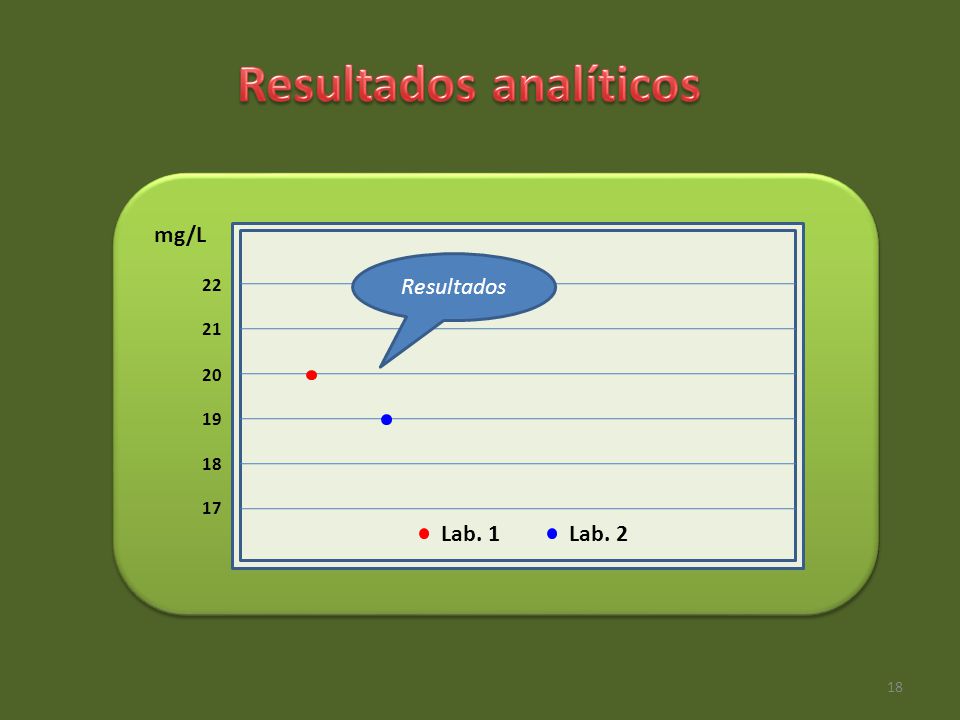 Resultados analíticos

mg/L

22
21
20
19
18
17

Resultados

Lab. 1
Lab. 2

18